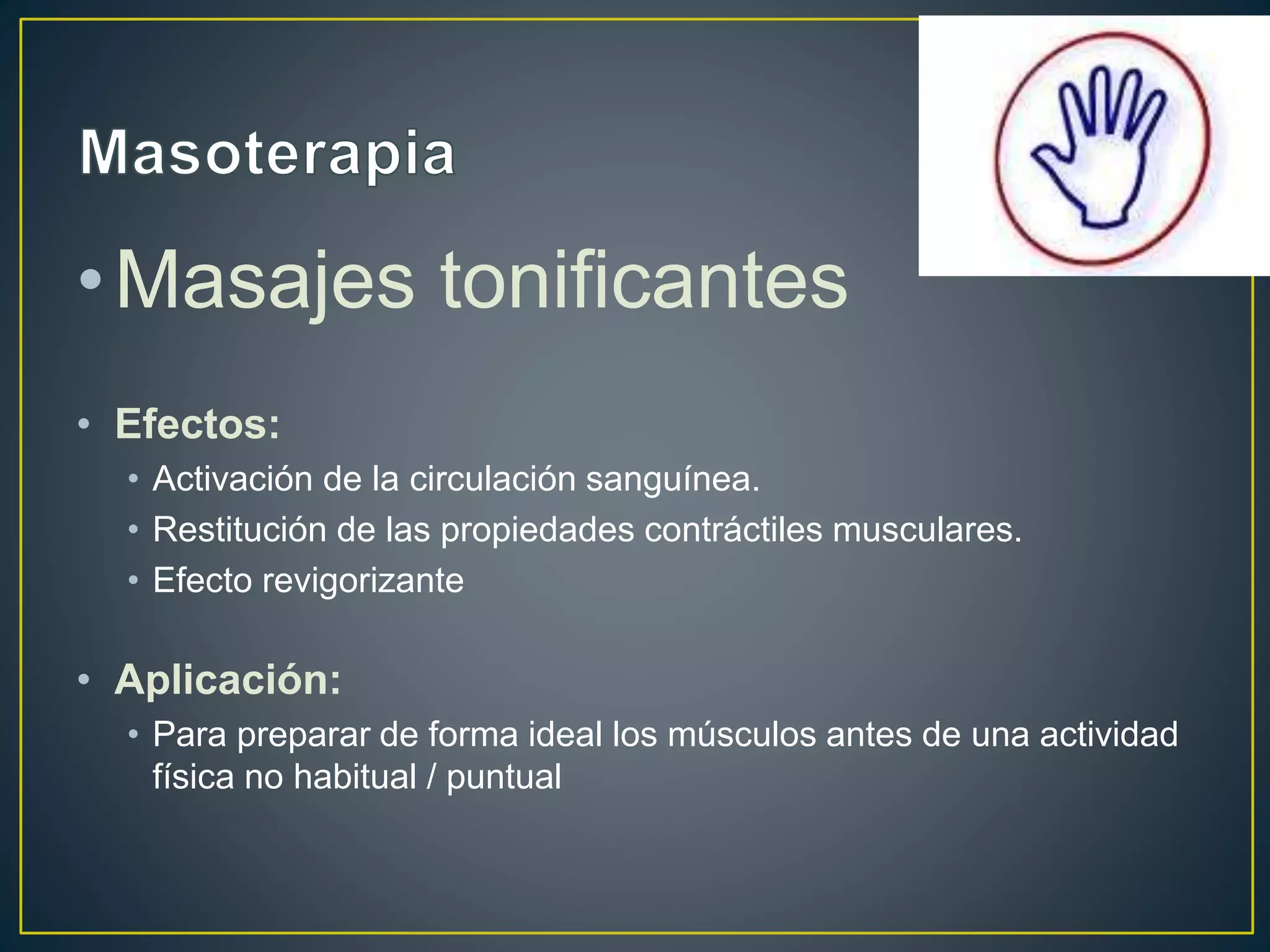 Masoterapia

• Masajes tonificantes

• Efectos:
 • Activación de la circulación sanguínea.
 • Restitución de las propiedades contráctiles musculares.
 • Efecto revigorizante

• Aplicación:
 • Para preparar de forma ideal los músculos antes de una actividad física no habitual / puntual